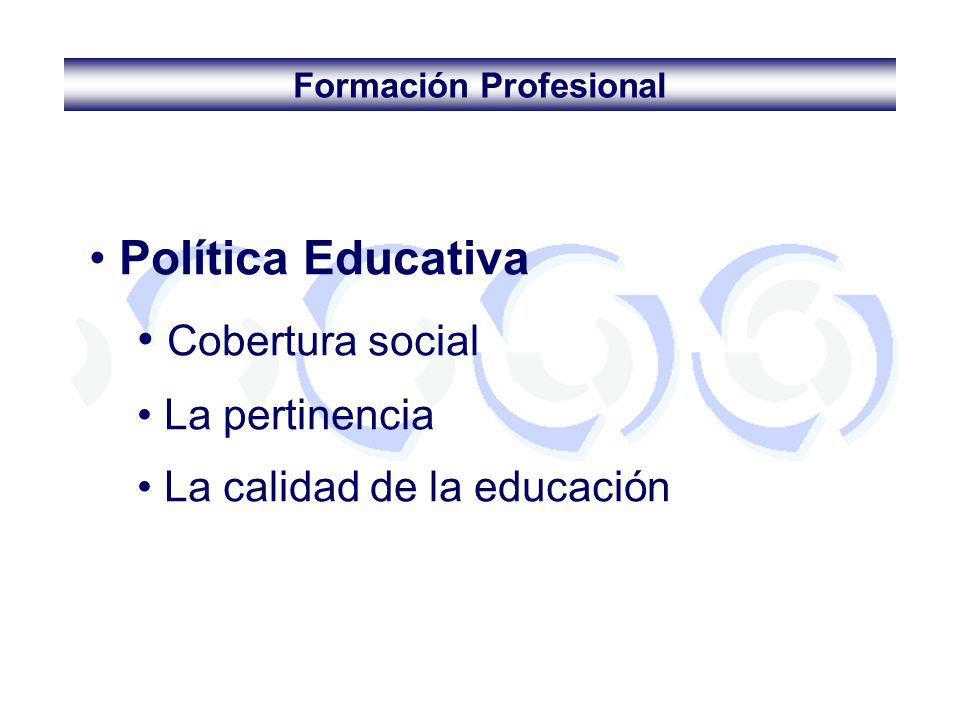 Formación Profesional

• Política Educativa

• Cobertura social

• La pertinencia

• La calidad de la educación